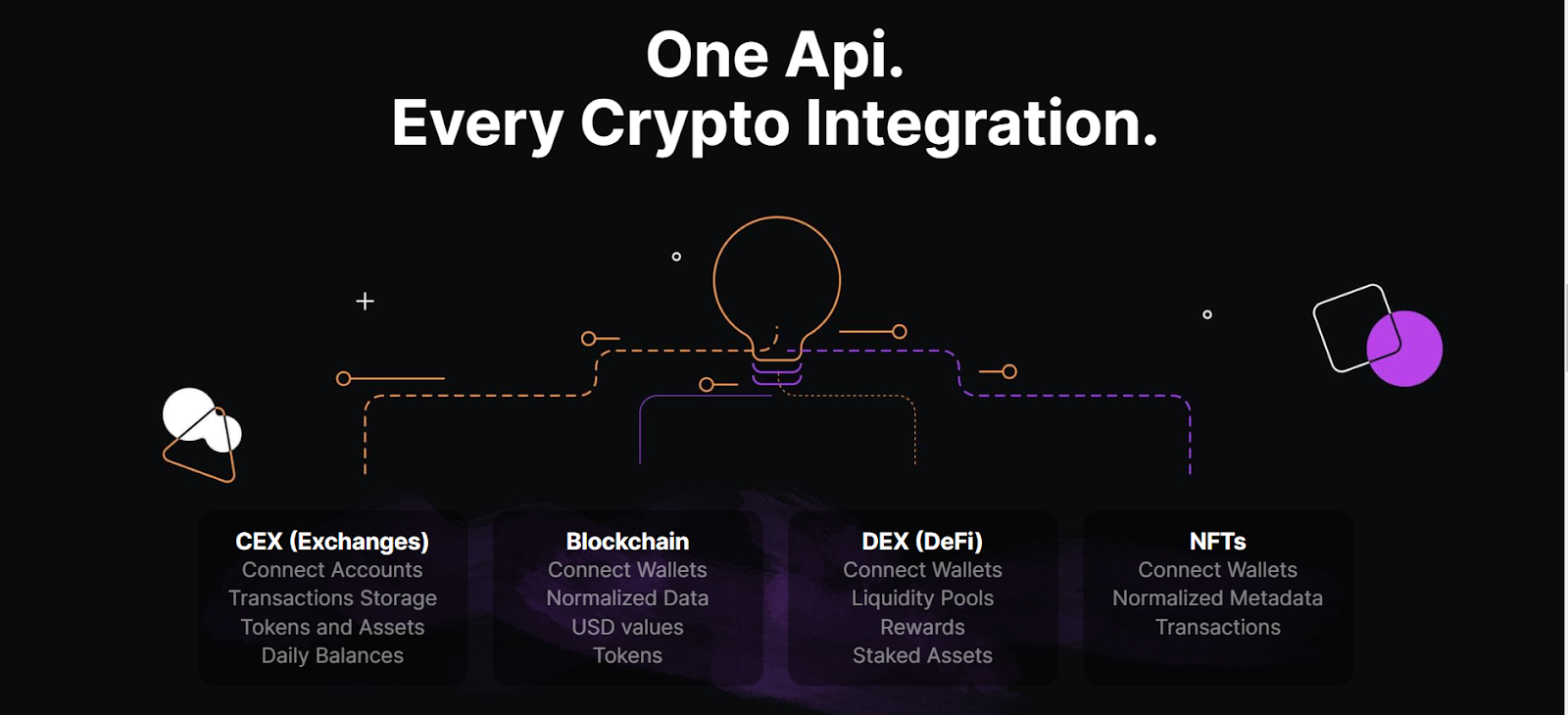 One Api.
Every Crypto Integration.

CEX (Exchanges)
Connect Accounts
Transactions Storage
Tokens and Assets
Daily Balances

Blockchain
Connect Wallets
Normalized Data
USD values
Tokens

DEX (DeFi)
Connect Wallets
Liquidity Pools
Rewards
Staked Assets

NFTs
Connect Wallets
Normalized Metadata
Transactions